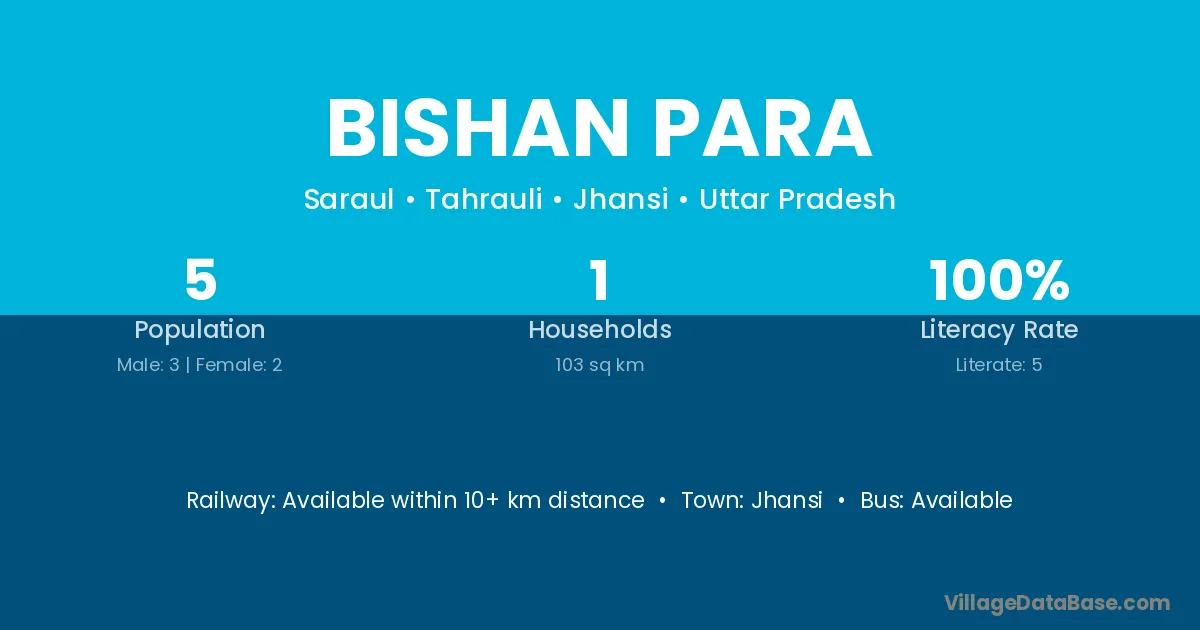 BISHAN PARA

Saraul • Tahrauli • Jhansi • Uttar Pradesh

5
Population
Male: 3 | Female: 2

1
Households
103 sq km

100%
Literacy Rate
Literate: 5

Railway: Available within 10+ km distance • Town: Jhansi • Bus: Available

VillageDataBase.com